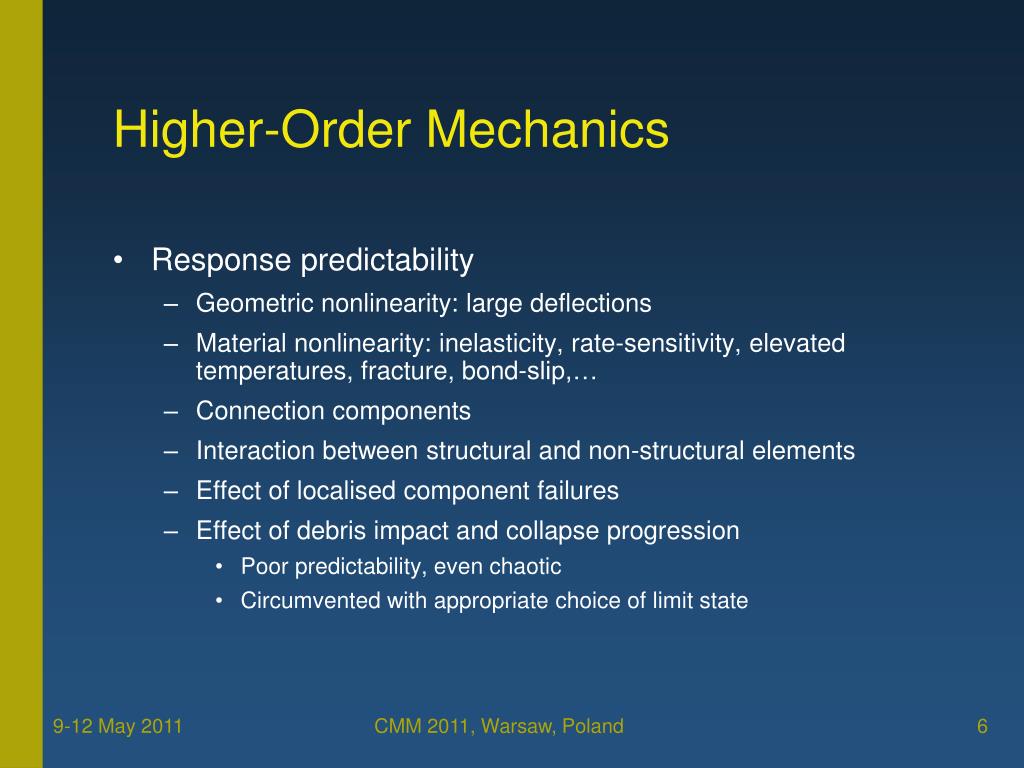 Higher-Order Mechanics

• Response predictability
 – Geometric nonlinearity: large deflections
 – Material nonlinearity: inelasticity, rate-sensitivity, elevated temperatures, fracture, bond-slip,…
 – Connection components
 – Interaction between structural and non-structural elements
 – Effect of localised component failures
 – Effect of debris impact and collapse progression
  • Poor predictability, even chaotic
  • Circumvented with appropriate choice of limit state

9-12 May 2011

CMM 2011, Warsaw, Poland

6